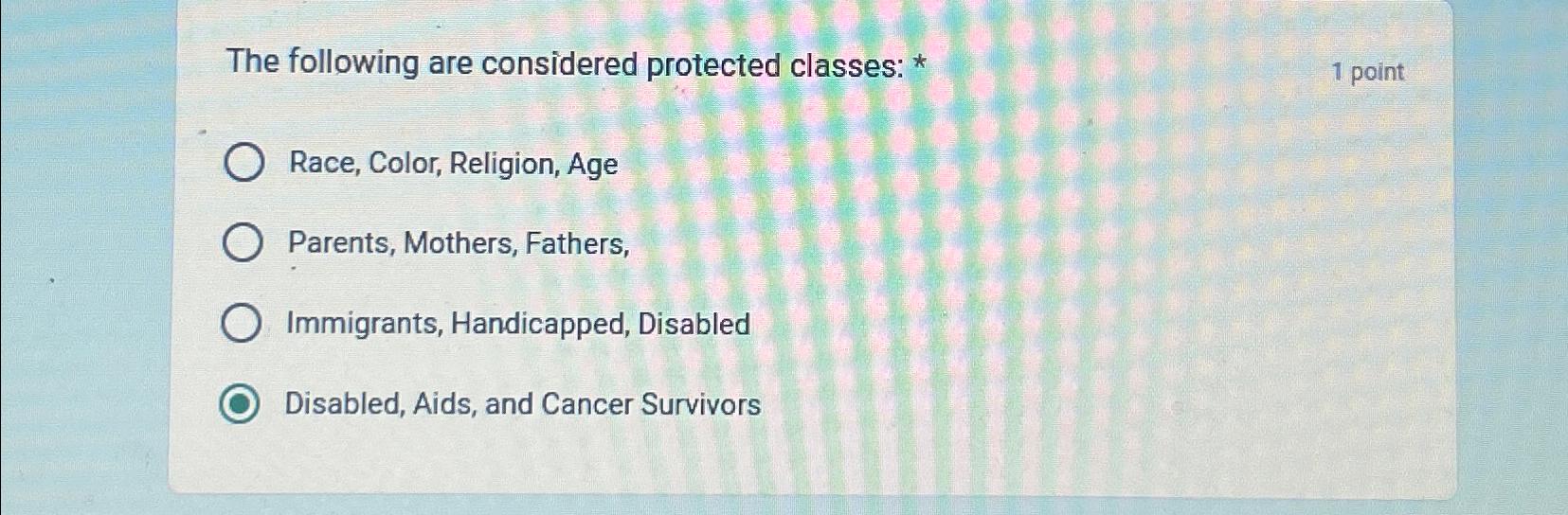 The following are considered protected classes: *

1 point

Race, Color, Religion, Age

Parents, Mothers, Fathers,

Immigrants, Handicapped, Disabled

Disabled, Aids, and Cancer Survivors